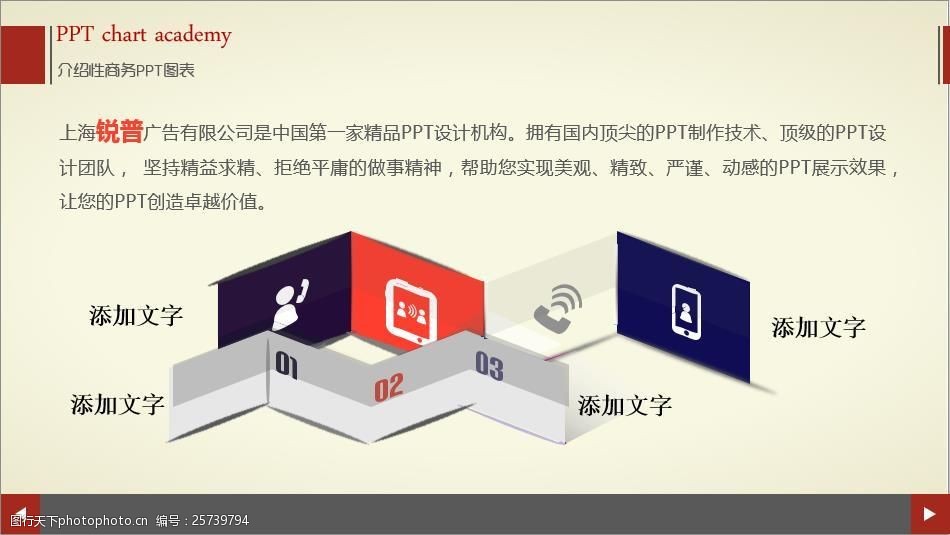 PPT chart academy
介绍性商务PPT图表

上海锐普广告有限公司是中国第一家精品PPT设计机构。拥有国内顶尖的PPT制作技术、顶级的PPT设计团队， 坚持精益求精、拒绝平庸的做事精神，帮助您实现美观、精致、严谨、动感的PPT展示效果，让您的PPT创造卓越价值。

添加文字

添加文字

01

02

03

添加文字

添加文字

图行天下photophoto.cn 编号：25739794